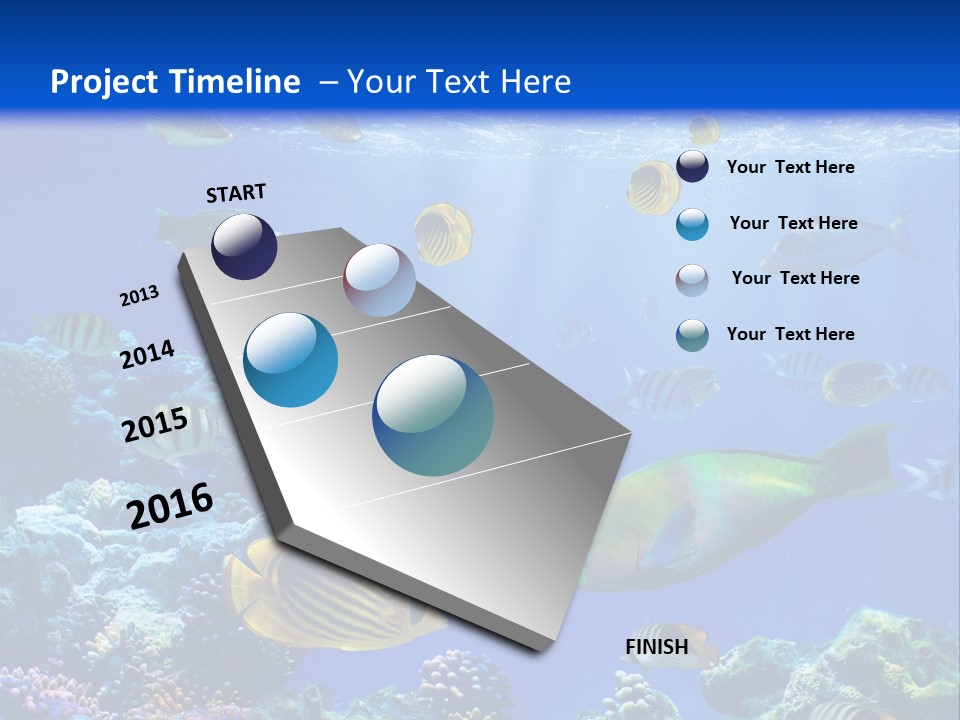 Project Timeline – Your Text Here

START

2013

2014

2015

2016

Your Text Here

Your Text Here

Your Text Here

Your Text Here

FINISH